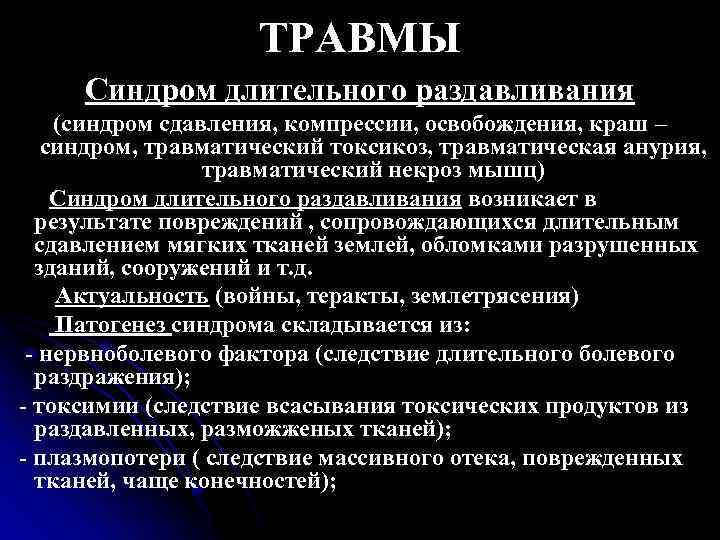 ТРАВМЫ

Синдром длительного раздавливания

(синдром сдавления, компрессии, освобождения, краш – синдром, травматический токсикоз, травматическая анурия, травматический некроз мышц)

Синдром длительного раздавливания возникает в результате повреждений , сопровождающихся длительным сдавлением мягких тканей землей, обломками разрушенных зданий, сооружений и т.д.

Актуальность (войны, теракты, землетрясения)

Патогенез синдрома складывается из:

- нервноболевого фактора (следствие длительного болевого раздражения);

- токсимии (следствие всасывания токсических продуктов из раздавленных, разможженых тканей);

- плазмопотери ( следствие массивного отека, поврежденных тканей, чаще конечностей);